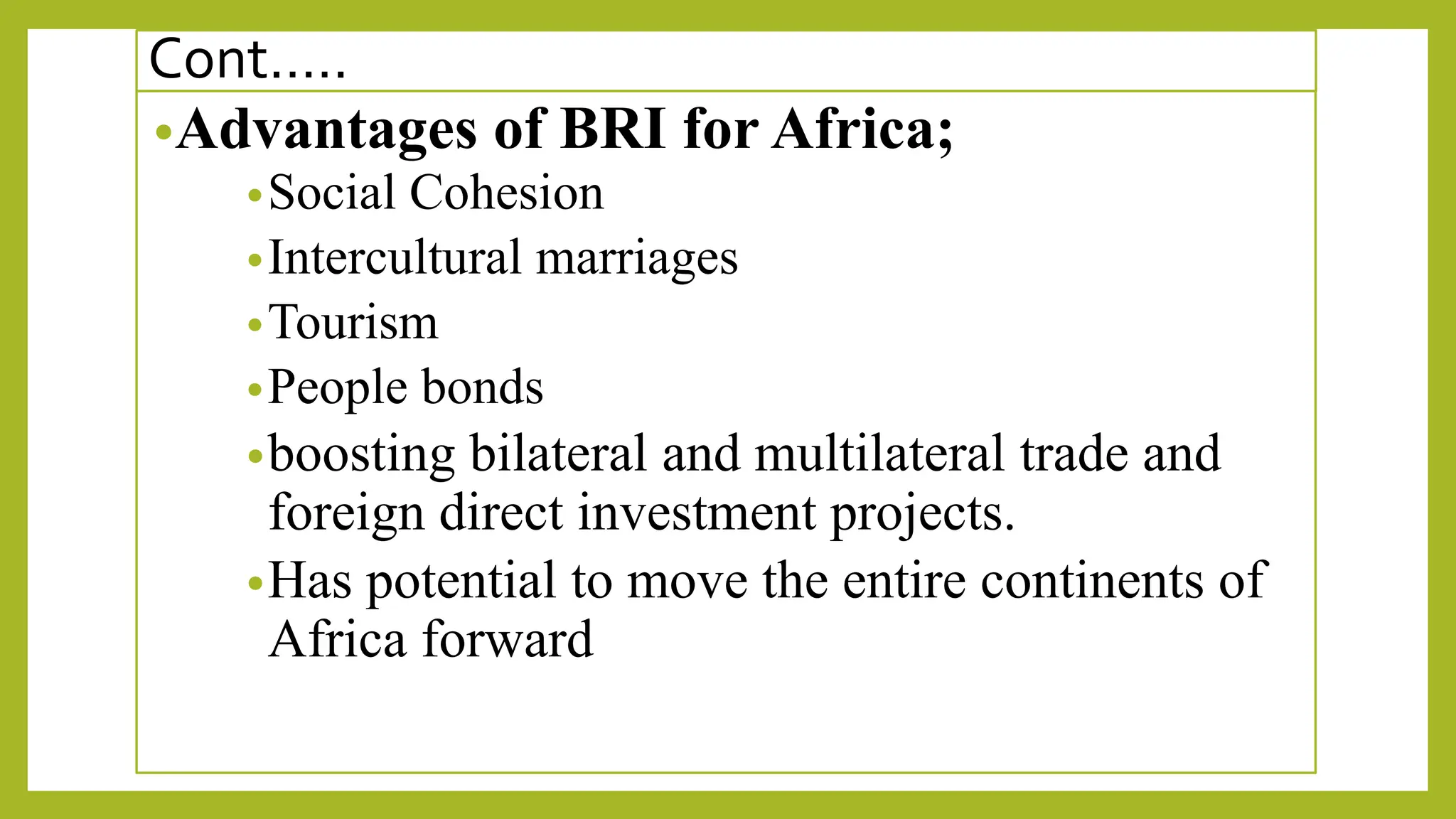 Cont.....

• Advantages of BRI for Africa;

• Social Cohesion
• Intercultural marriages
• Tourism
• People bonds
• boosting bilateral and multilateral trade and foreign direct investment projects.
• Has potential to move the entire continents of Africa forward